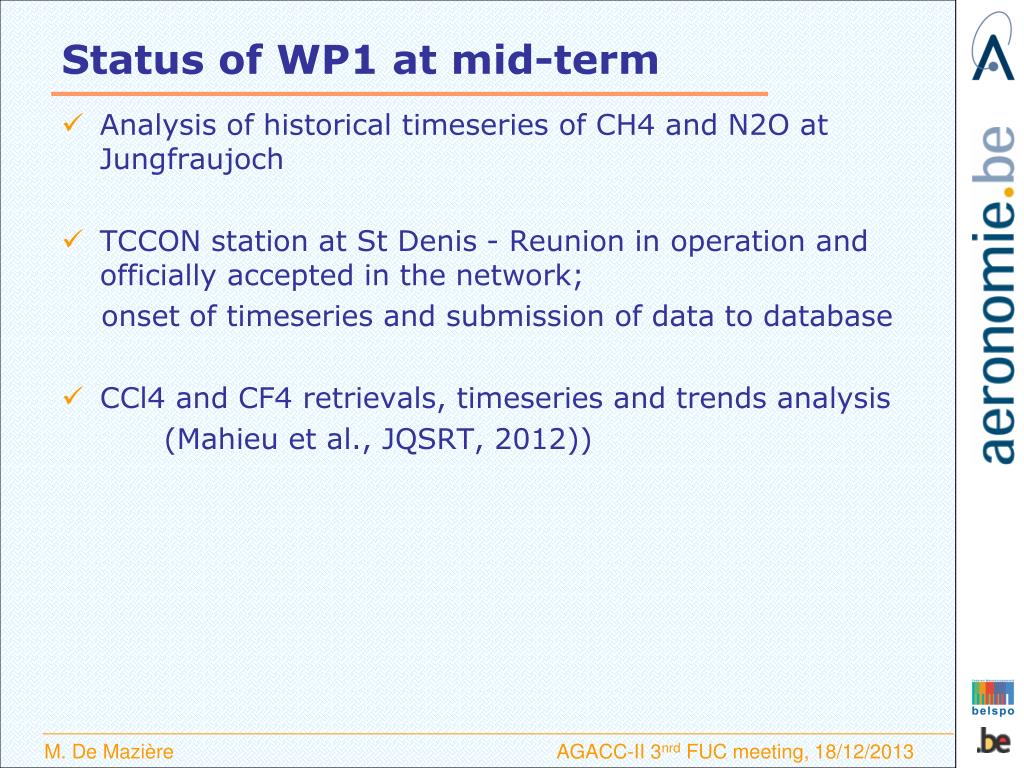 Status of WP1 at mid-term

✓ Analysis of historical timeseries of CH4 and N2O at Jungfraujoch

✓ TCCON station at St Denis - Reunion in operation and officially accepted in the network;
onset of timeseries and submission of data to database

✓ CCl4 and CF4 retrievals, timeseries and trends analysis
(Mahieu et al., JQSRT, 2012))

aeronomie.be

belspo

.be

M. De Mazière

AGACC-II 3$^{nrd}$ FUC meeting, 18/12/2013